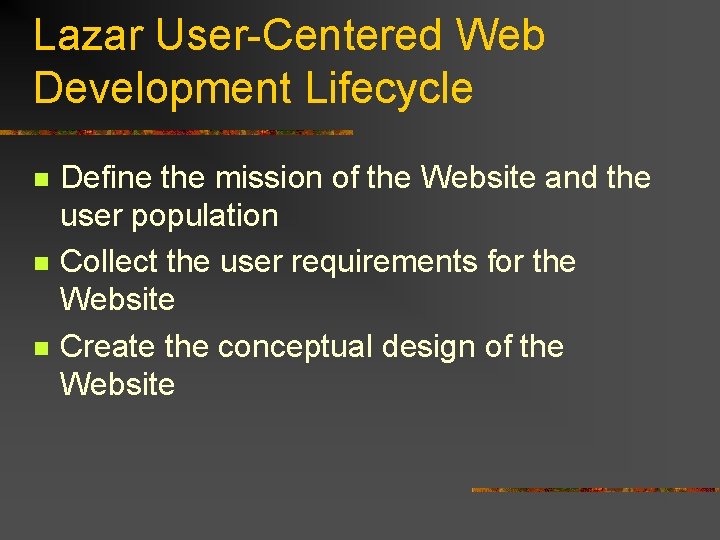 Lazar User-Centered Web Development Lifecycle

- Define the mission of the Website and the user population
- Collect the user requirements for the Website
- Create the conceptual design of the Website